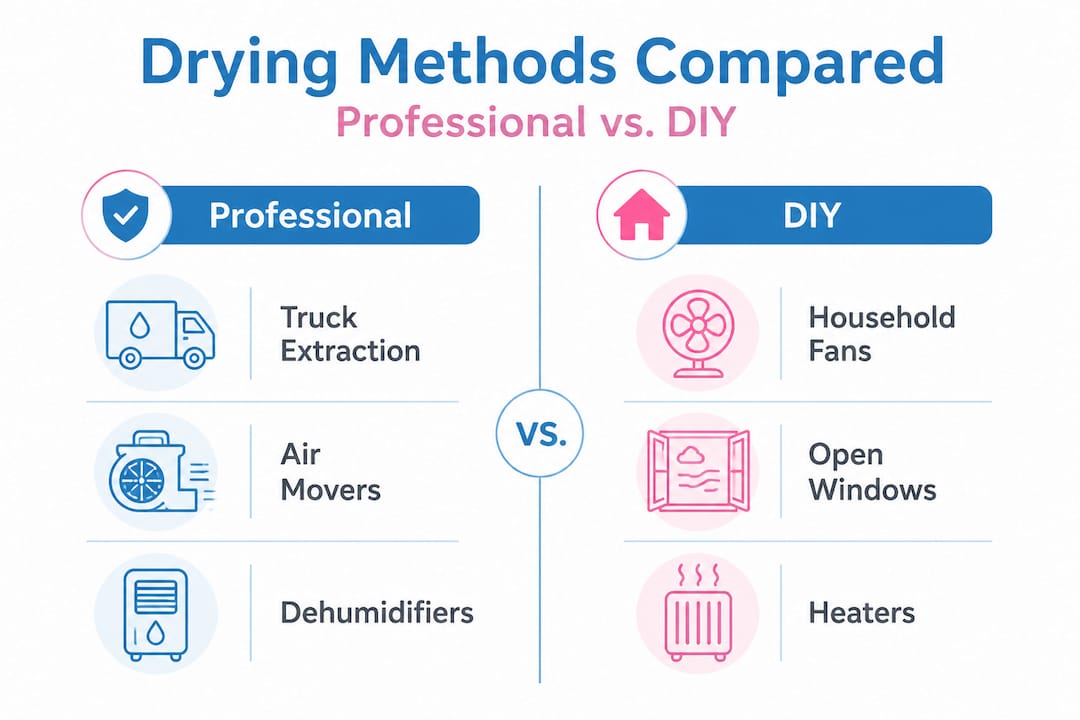 Drying Methods Compared

Professional vs. DIY

Professional

Truck Extraction

Air Movers

Dehumidifiers

VS.

DIY

Household Fans

Open Windows

Heaters